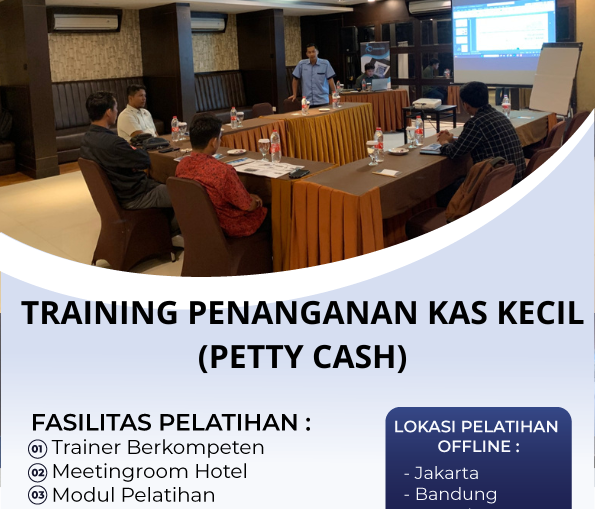 TRAINING PENANGANAN KAS KECIL (PETTY CASH)

FASILITAS PELATIHAN :
01 Trainer Berkompeten
02 Meetingroom Hotel
03 Modul Pelatihan

LOKASI PELATIHAN OFFLINE :
- Jakarta
- Bandung